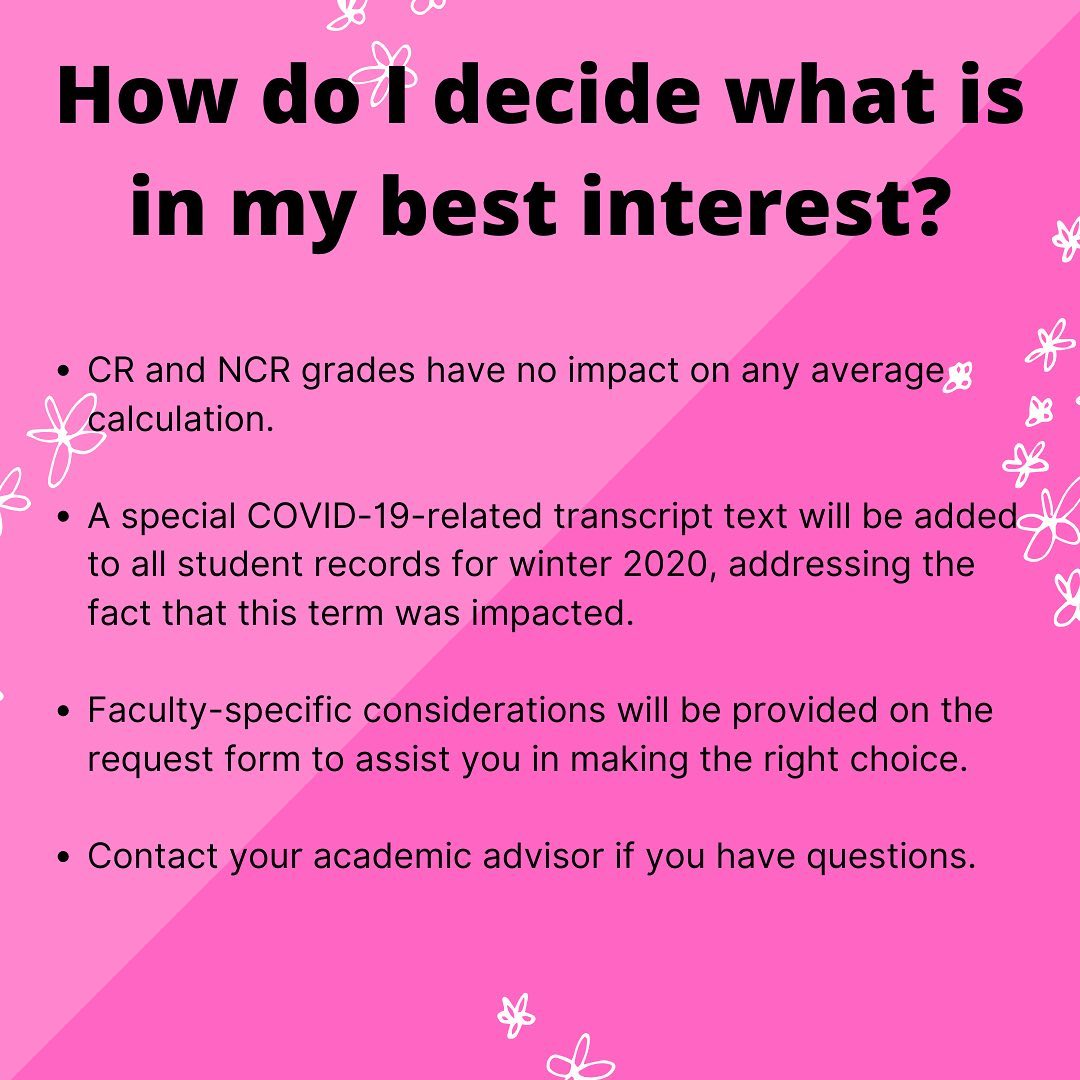 How do I decide what is in my best interest?

• CR and NCR grades have no impact on any average calculation.

• A special COVID-19-related transcript text will be added to all student records for winter 2020, addressing the fact that this term was impacted.

• Faculty-specific considerations will be provided on the request form to assist you in making the right choice.

• Contact your academic advisor if you have questions.